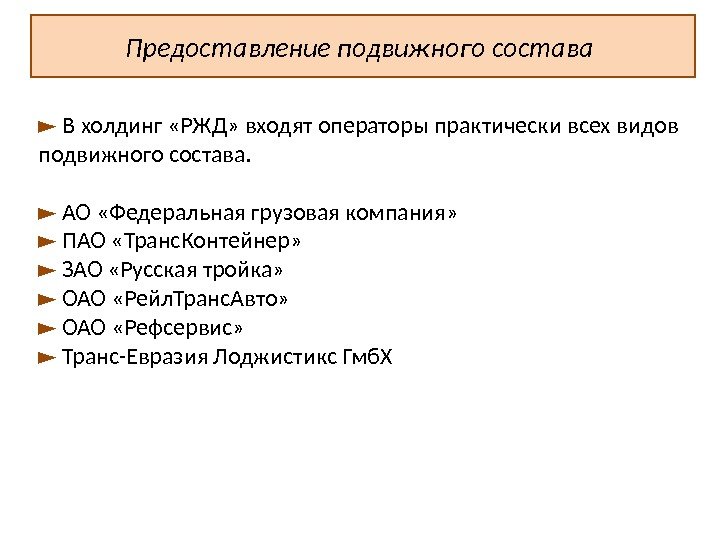 Предоставление подвижного состава

► В холдинг «РЖД» входят операторы практически всех видов подвижного состава.

► АО «Федеральная грузовая компания»
► ПАО «ТрансКонтейнер»
► ЗАО «Русская тройка»
► ОАО «РейлТрансАвто»
► ОАО «Рефсервис»
► Транс-Евразия Лоджистикс ГмбХ